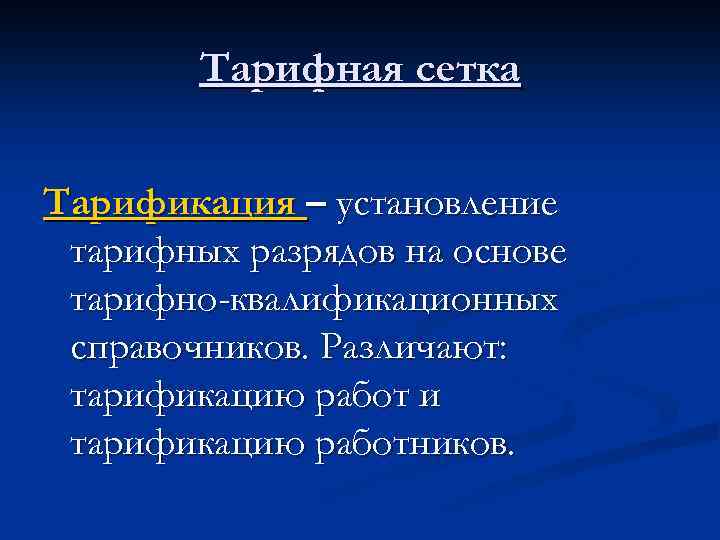 Тарифная сетка

Тарификация – установление тарифных разрядов на основе тарифно-квалификационных справочников. Различают: тарификацию работ и тарификацию работников.